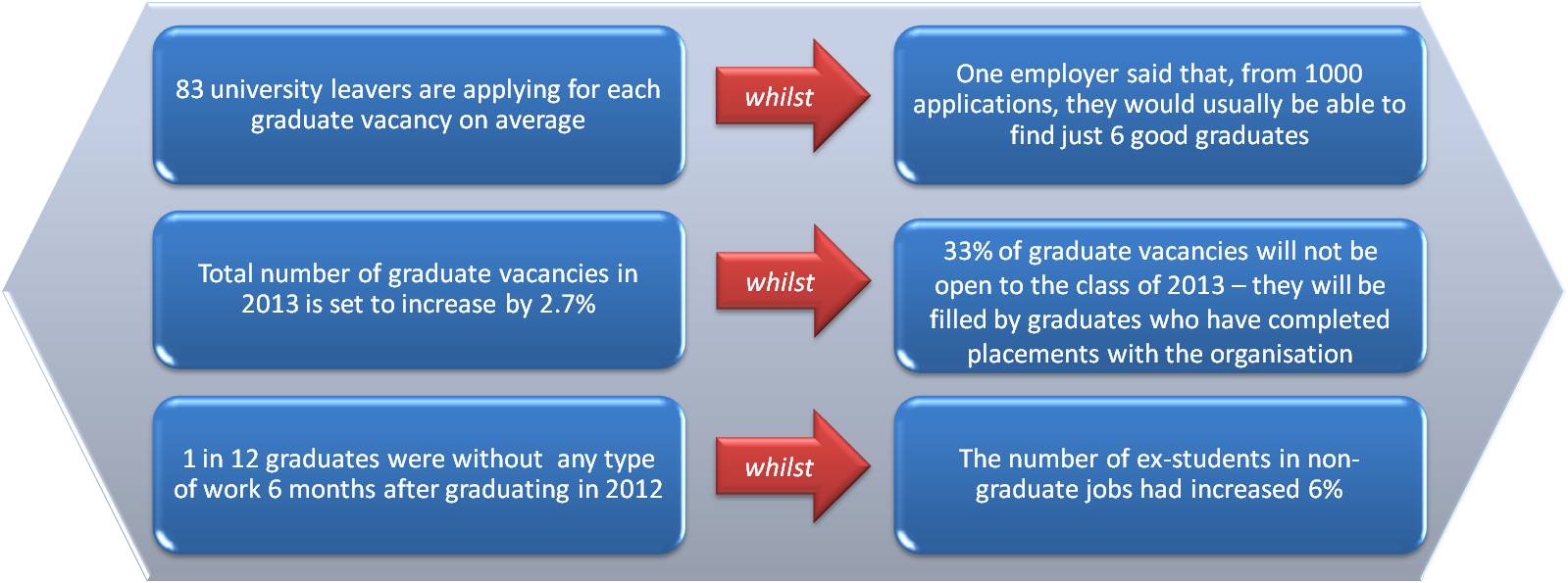 83 university leavers are applying for each graduate vacancy on average

whilst

One employer said that, from 1000 applications, they would usually be able to find just 6 good graduates

Total number of graduate vacancies in 2013 is set to increase by 2.7%

whilst

33% of graduate vacancies will not be open to the class of 2013 – they will be filled by graduates who have completed placements with the organisation

1 in 12 graduates were without any type of work 6 months after graduating in 2012

whilst

The number of ex-students in non-graduate jobs had increased 6%